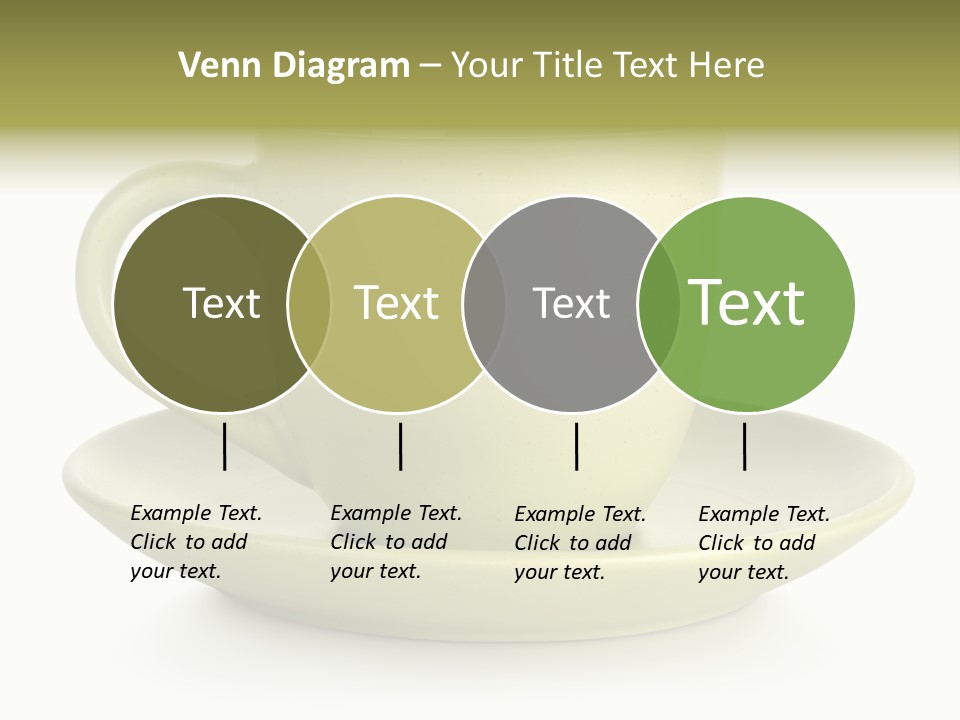 Venn Diagram – Your Title Text Here

Text

Text

Text

Text

Example Text. Click to add your text.

Example Text. Click to add your text.

Example Text. Click to add your text.

Example Text. Click to add your text.